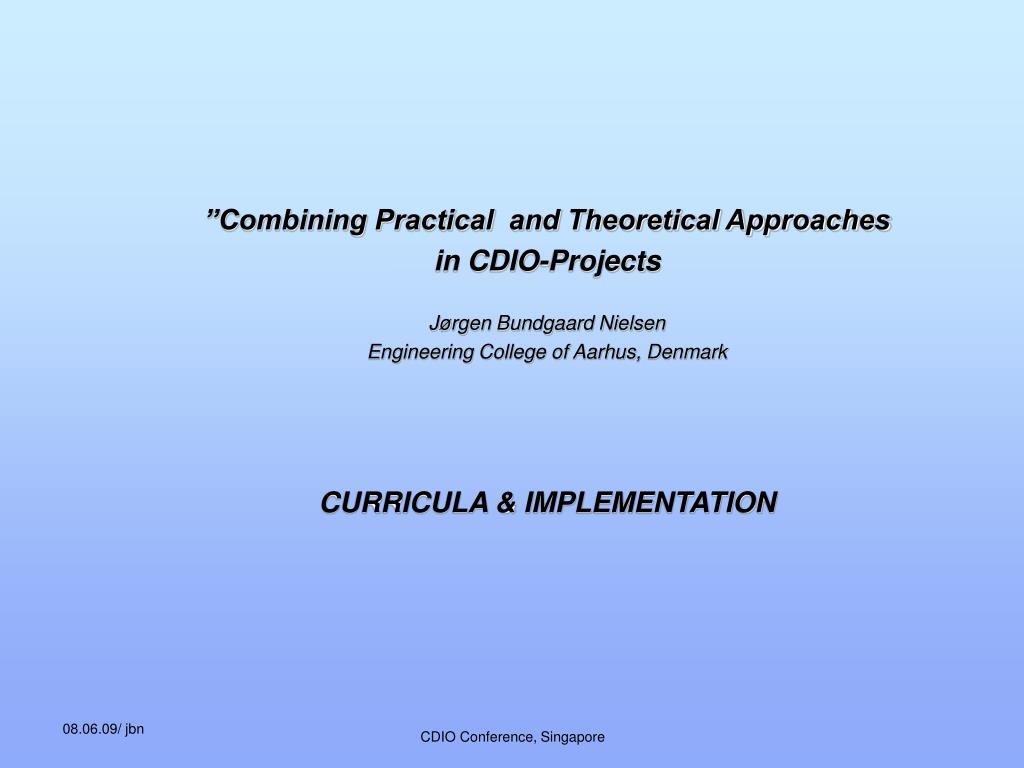 ”Combining Practical  and Theoretical Approaches in CDIO-Projects

Jørgen Bundgaard Nielsen
Engineering College of Aarhus, Denmark

CURRICULA & IMPLEMENTATION

08.06.09/ jbn

CDIO Conference, Singapore